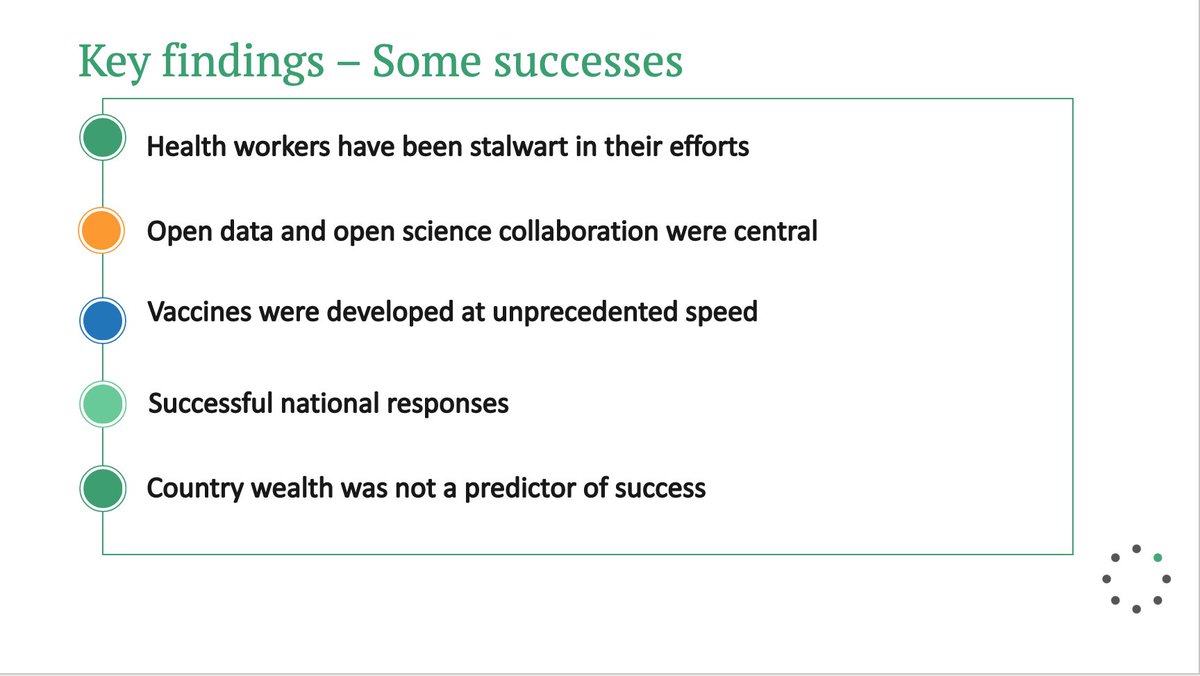 Key findings – Some successes

Health workers have been stalwart in their efforts

Open data and open science collaboration were central

Vaccines were developed at unprecedented speed

Successful national responses

Country wealth was not a predictor of success